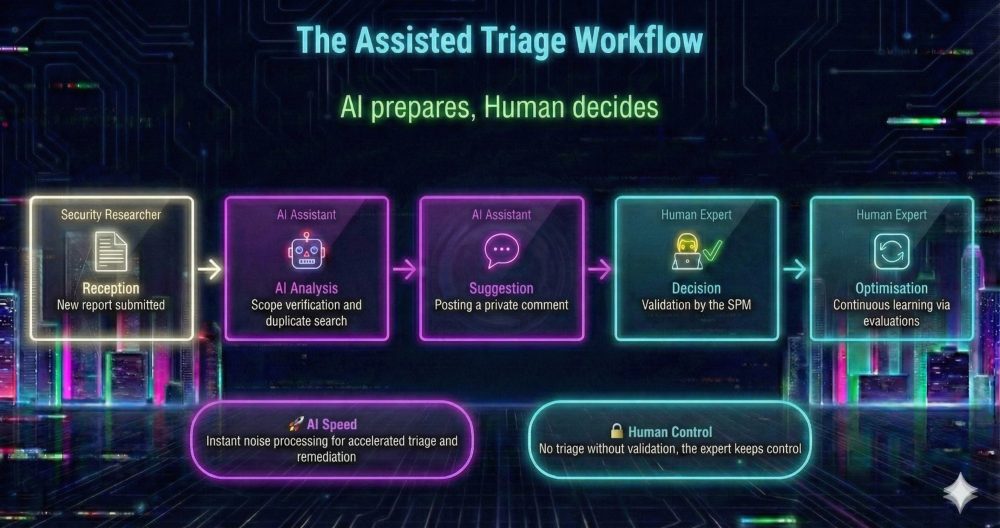 The Assisted Triage Workflow

AI prepares, Human decides

Security Researcher
Reception
New report submitted

AI Assistant
AI Analysis
Scope verification and duplicate search

AI Assistant
Suggestion
Posting a private comment

Human Expert
Decision
Validation by the SPM

Human Expert
Optimisation
Continuous learning via evaluations

AI Speed
Instant noise processing for accelerated triage and remediation

Human Control
No triage without validation, the expert keeps control